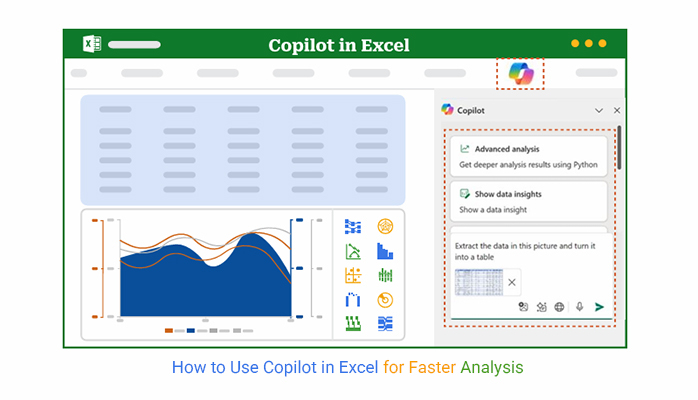 Copilot in Excel

Copilot

Advanced analysis
Get deeper analysis results using Python

Show data insights
Show a data insight

Extract the data in this picture and turn it into a table

How to Use Copilot in Excel for Faster Analysis